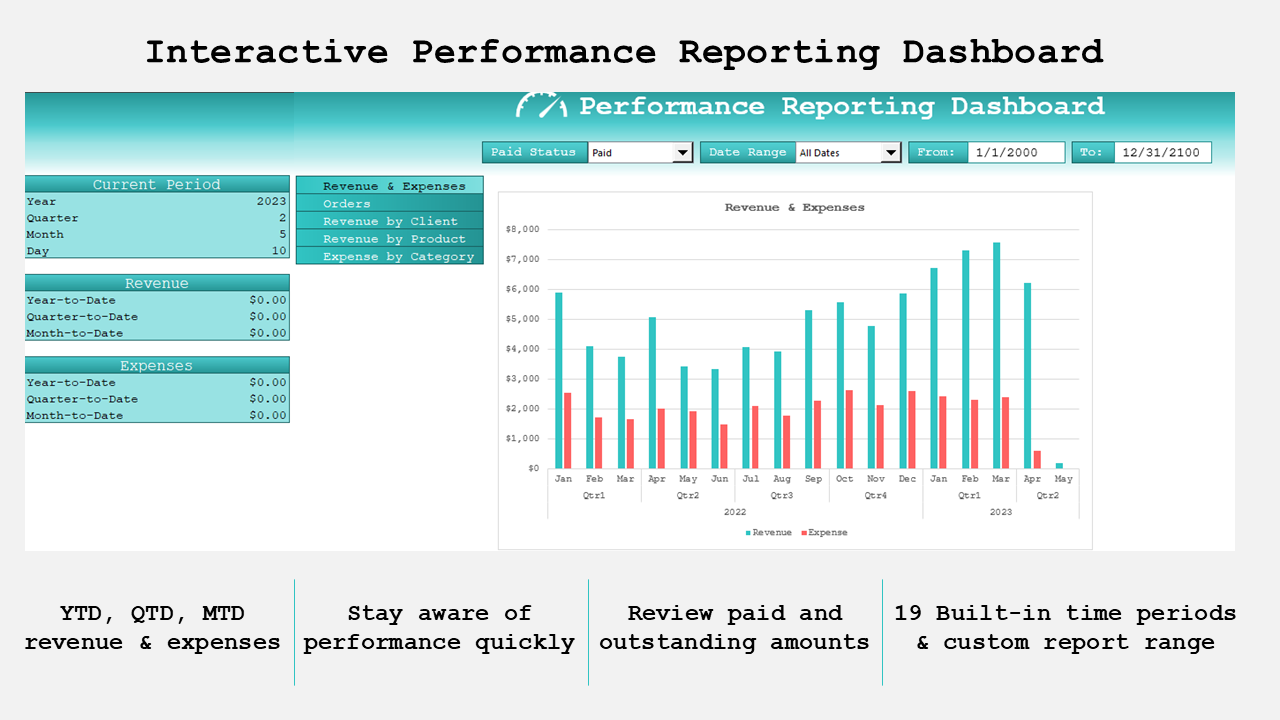 Interactive Performance Reporting Dashboard

Performance Reporting Dashboard

Paid Status Paid
Date Range All Dates
From: 1/1/2000
To: 12/31/2100

| Current Period | |
|---|---|
| Year | 2023 |
| Quarter | 2 |
| Month | 5 |
| Day | 10 |

| Revenue | |
|---|---|
| Year-to-Date | $0.00 |
| Quarter-to-Date | $0.00 |
| Month-to-Date | $0.00 |

| Expenses | |
|---|---|
| Year-to-Date | $0.00 |
| Quarter-to-Date | $0.00 |
| Month-to-Date | $0.00 |

Revenue & Expenses
Orders
Revenue by Client
Revenue by Product
Expense by Category

Revenue & Expenses

$8,000
$7,000
$6,000
$5,000
$4,000
$3,000
$2,000
$1,000
$0

Jan Feb Mar Apr May Jun Jul Aug Sep Oct Nov Dec Jan Feb Mar Apr May
Qtr1 Qtr2 Qtr3 Qtr4 Qtr1 Qtr2
2022 2023

Revenue Expense

YTD, QTD, MTD revenue & expenses

Stay aware of performance quickly

Review paid and outstanding amounts

19 Built-in time periods & custom report range